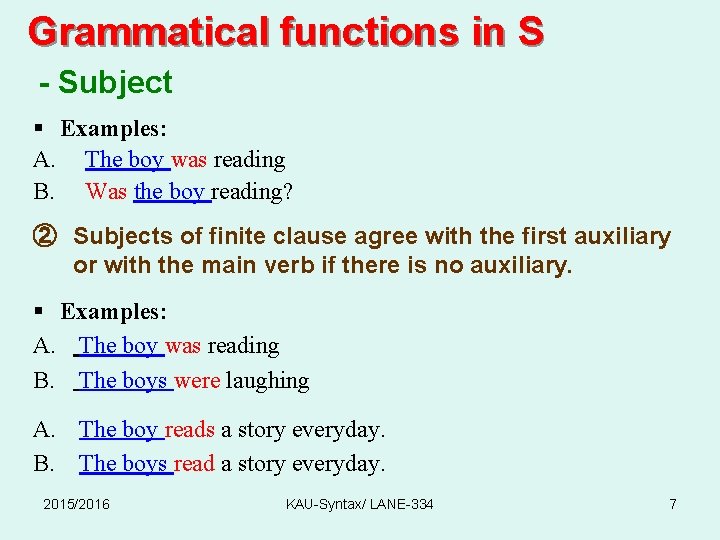 Grammatical functions in S

- Subject

▪ Examples:

A. The boy was reading

B. Was the boy reading?

② Subjects of finite clause agree with the first auxiliary or with the main verb if there is no auxiliary.

▪ Examples:

A. The boy was reading

B. The boys were laughing

A. The boy reads a story everyday.

B. The boys read a story everyday.

2015/2016 KAU-Syntax/ LANE-334 7